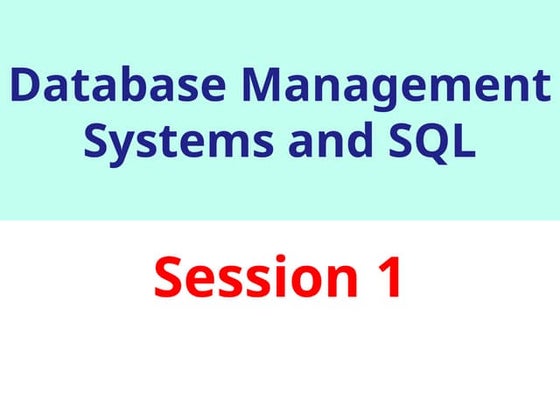 Database Management Systems and SQL

Session 1